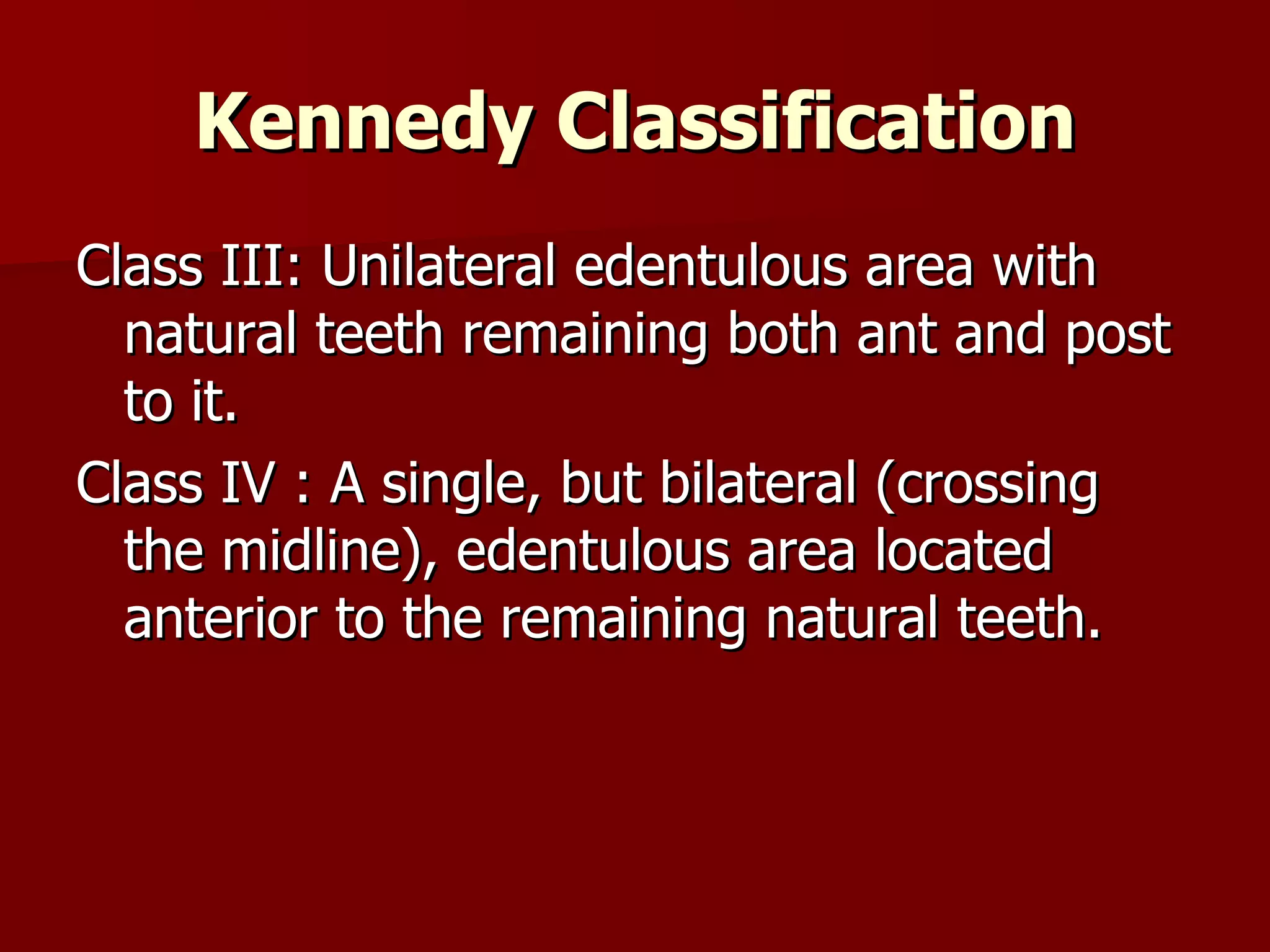 Kennedy Classification

Class III: Unilateral edentulous area with natural teeth remaining both ant and post to it.

Class IV : A single, but bilateral (crossing the midline), edentulous area located anterior to the remaining natural teeth.